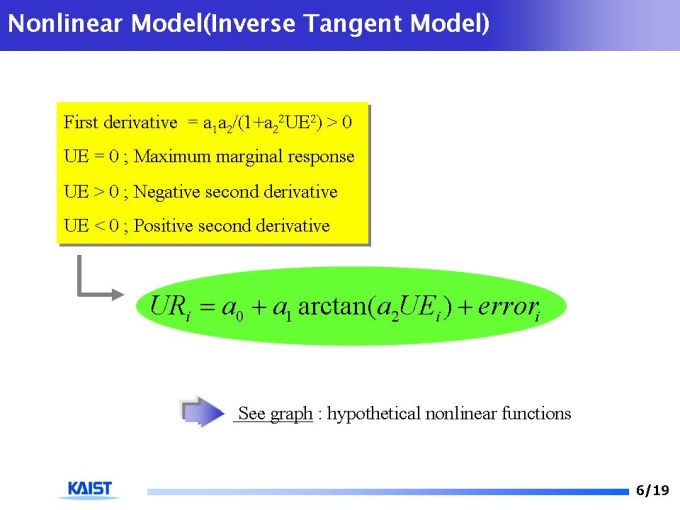 Nonlinear Model(Inverse Tangent Model)

First derivative $= a_1a_2/(1+a_2^2UE^2) > 0$

UE = 0 ; Maximum marginal response

UE > 0 ; Negative second derivative

UE < 0 ; Positive second derivative

$UR_i = a_0 + a_1 \arctan(a_2UE_i) + error_i$

See graph : hypothetical nonlinear functions

KAIST

6/19